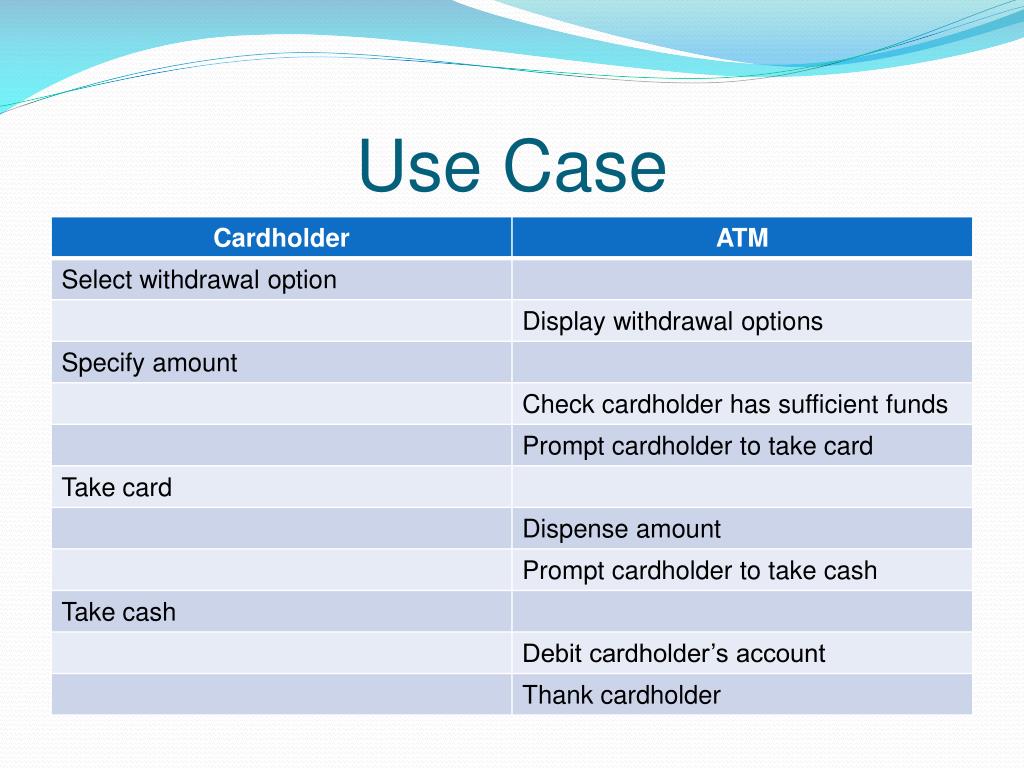 Use Case

| Cardholder | ATM |
|---|---|
| Select withdrawal option | |
| | Display withdrawal options |
| Specify amount | |
| | Check cardholder has sufficient funds |
| | Prompt cardholder to take card |
| Take card | |
| | Dispense amount |
| | Prompt cardholder to take cash |
| Take cash | |
| | Debit cardholder’s account |
| | Thank cardholder |